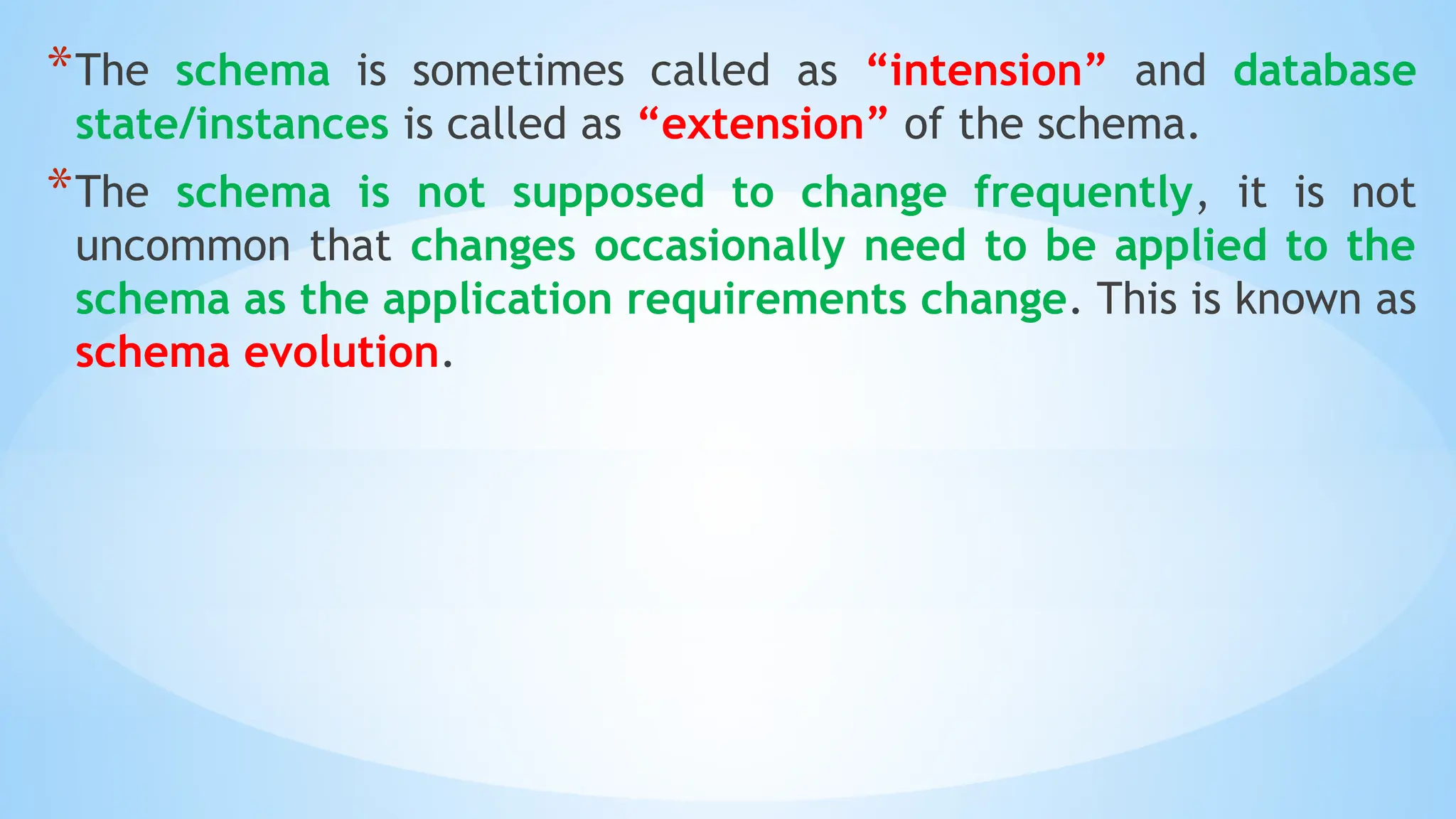 *The schema is sometimes called as “intension” and database state/instances is called as “extension” of the schema.

*The schema is not supposed to change frequently, it is not uncommon that changes occasionally need to be applied to the schema as the application requirements change. This is known as schema evolution.